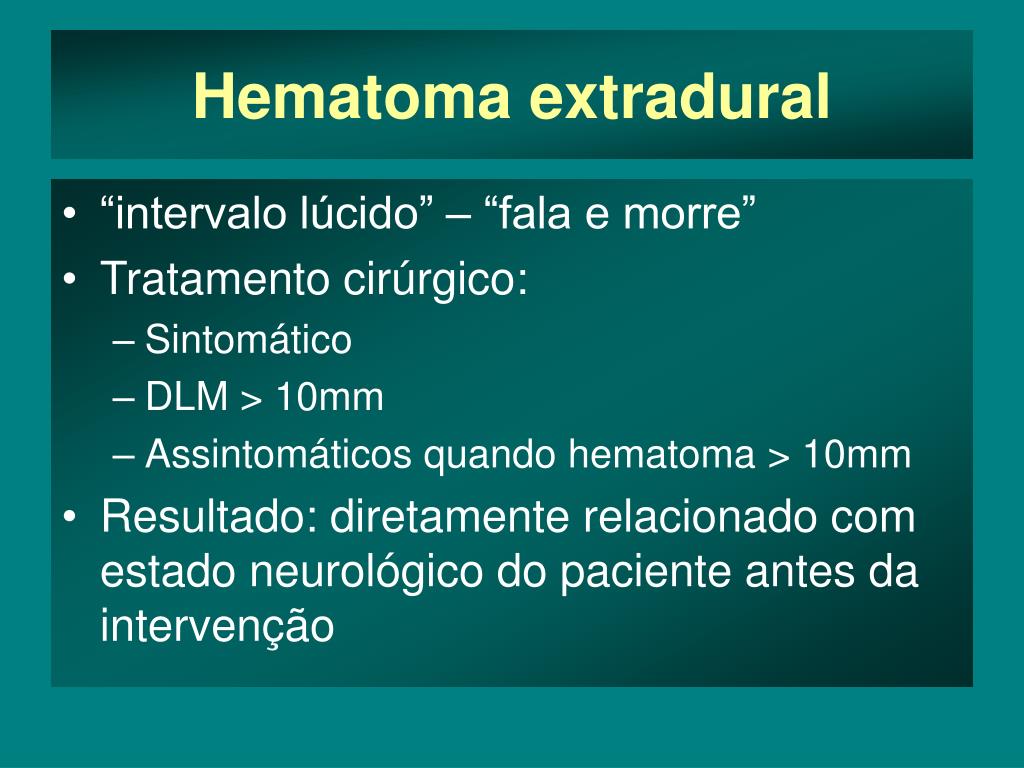 Hematoma extradural

• “intervalo lúcido” – “fala e morre”
• Tratamento cirúrgico:
– Sintomático
– DLM > 10mm
– Assintomáticos quando hematoma > 10mm
• Resultado: diretamente relacionado com estado neurológico do paciente antes da intervenção